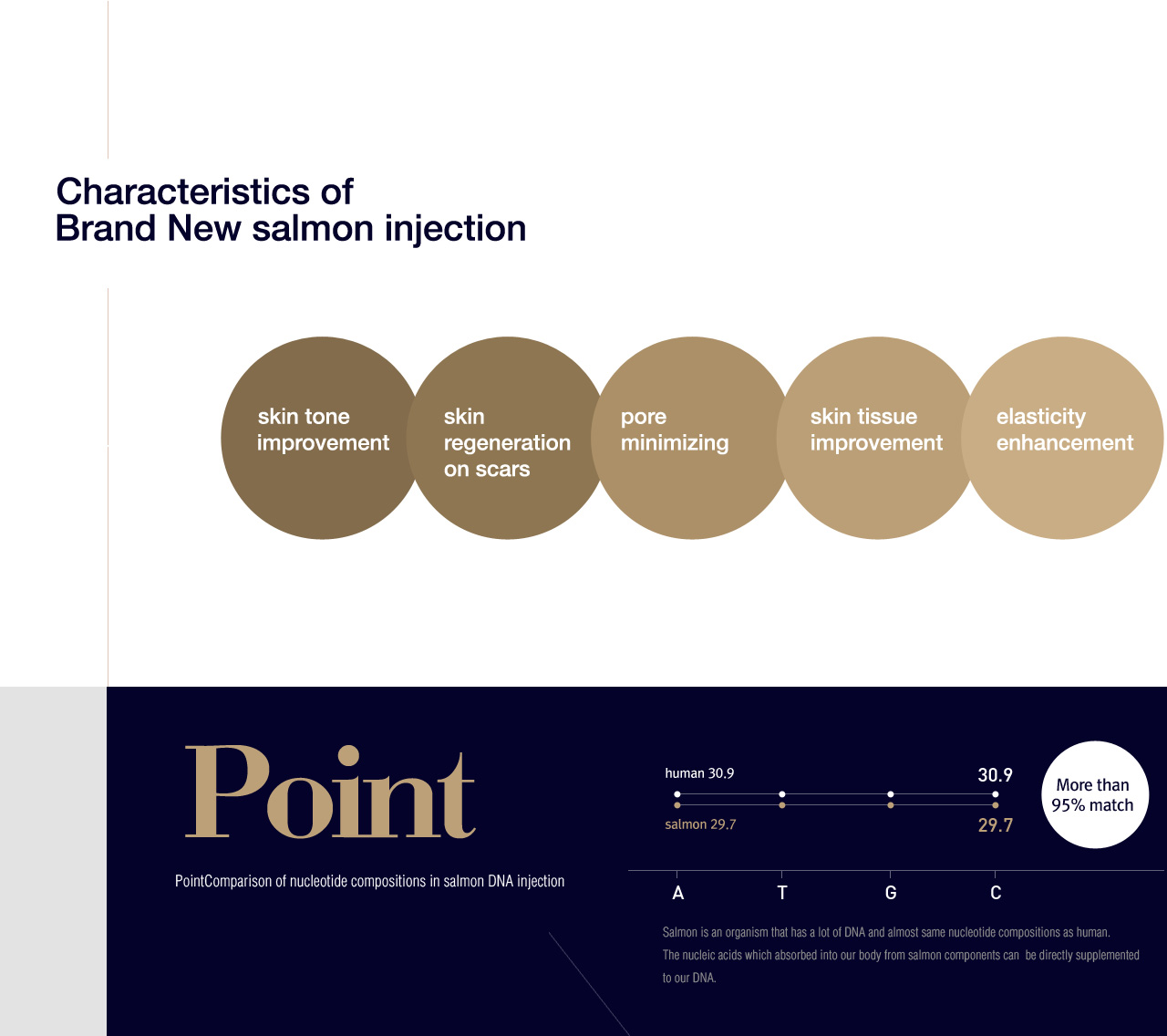 Characteristics of
Brand New salmon injection

skin tone improvement

skin regeneration on scars

pore minimizing

skin tissue improvement

elasticity enhancement

Point

PointComparison of nucleotide compositions in salmon DNA injection

human 30.9

30.9

salmon 29.7

29.7

More than 95% match

A T G C

Salmon is an organism that has a lot of DNA and almost same nucleotide compositions as human. The nucleic acids which absorbed into our body from salmon components can be directly supplemented to our DNA.